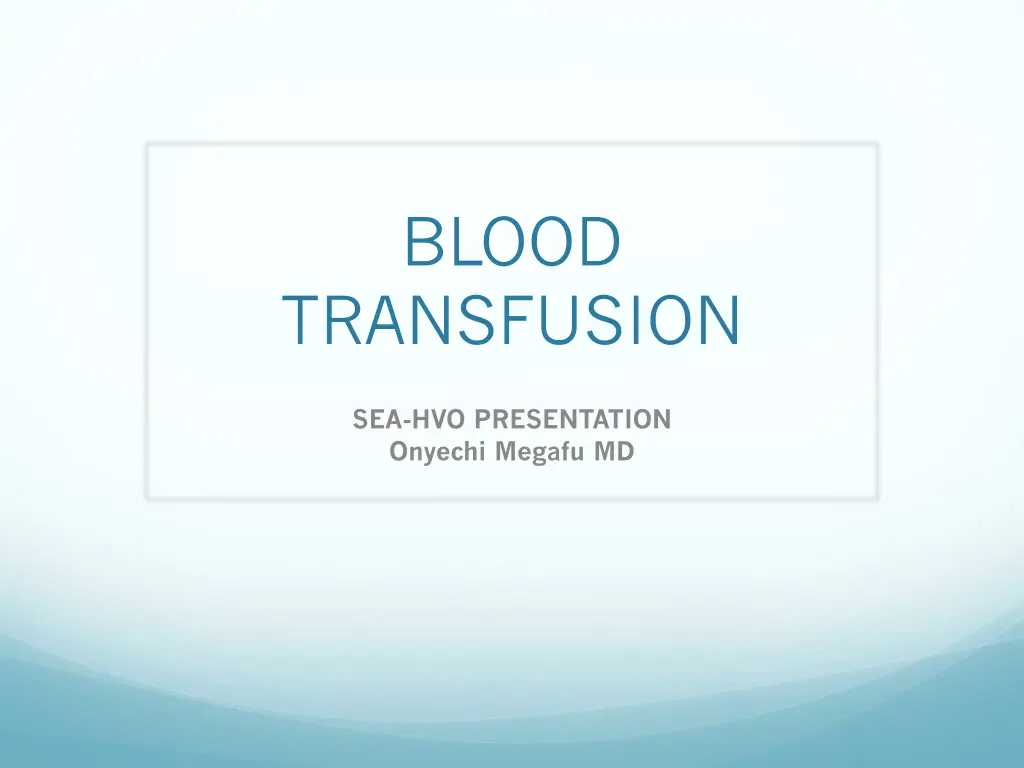 BLOOD TRANSFUSION

SEA-HVO PRESENTATION
Onyechi Megafu MD